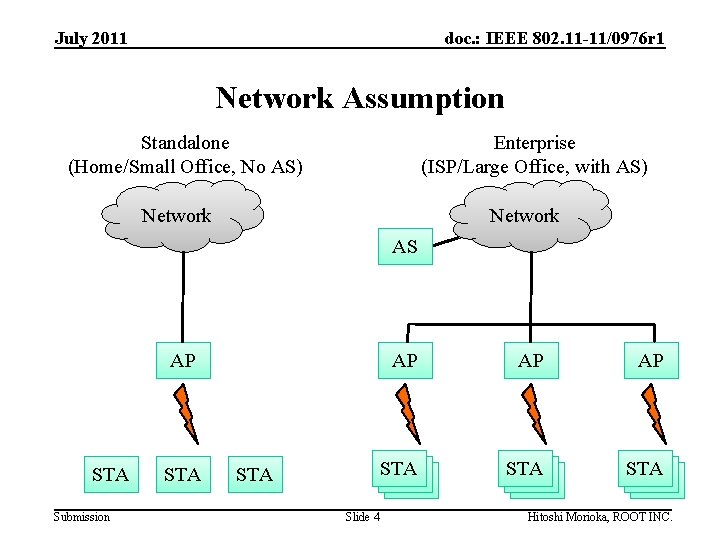 July 2011

doc.: IEEE 802.11-11/0976r1

Network Assumption

Standalone
(Home/Small Office, No AS)

Network

AP

STA

STA

STA

Enterprise
(ISP/Large Office, with AS)

Network

AS

AP

AP

AP

STA

STA

STA

Submission

Slide 4

Hitoshi Morioka, ROOT INC.